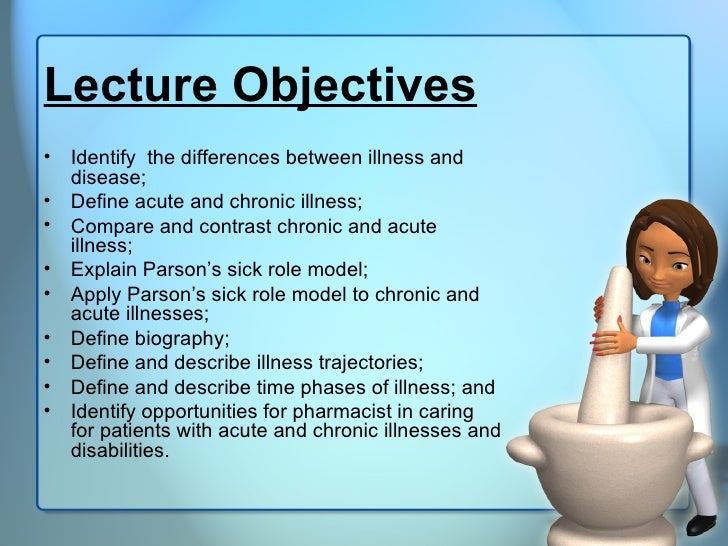 Lecture Objectives

• Identify the differences between illness and disease;
• Define acute and chronic illness;
• Compare and contrast chronic and acute illness;
• Explain Parson's sick role model;
• Apply Parson's sick role model to chronic and acute illnesses;
• Define biography;
• Define and describe illness trajectories;
• Define and describe time phases of illness; and
• Identify opportunities for pharmacist in caring for patients with acute and chronic illnesses and disabilities.